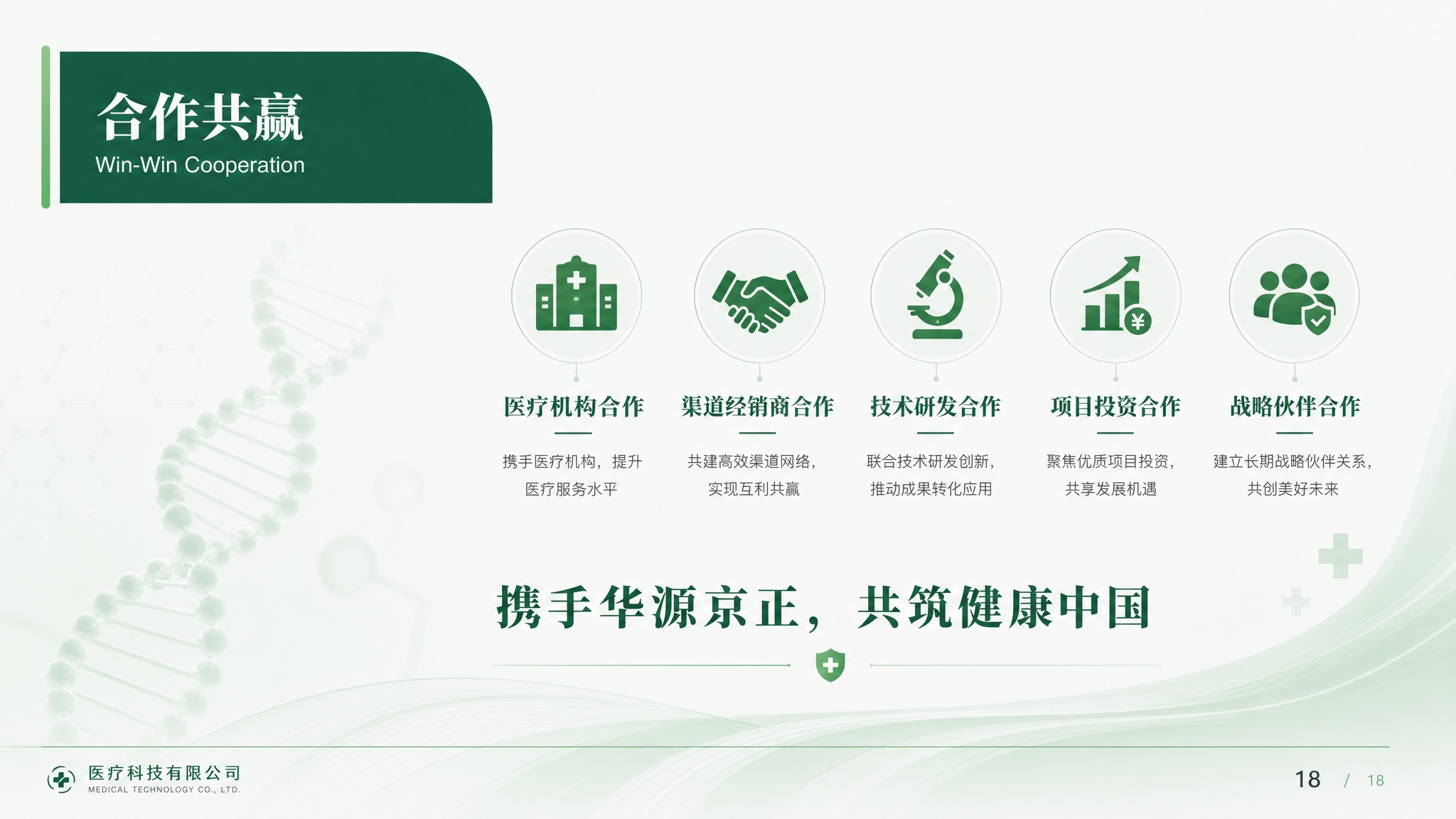 合作共赢
Win-Win Cooperation

医疗机构合作
携手医疗机构，提升医疗服务水平

渠道经销商合作
共建高效渠道网络，实现互利共赢

技术研发合作
联合技术研发创新，推动成果转化应用

项目投资合作
聚焦优质项目投资，共享发展机遇

战略伙伴合作
建立长期战略伙伴关系，共创美好未来

携手华源京正，共筑健康中国

医疗科技有限公司
MEDICAL TECHNOLOGY CO., LTD.

18 / 18